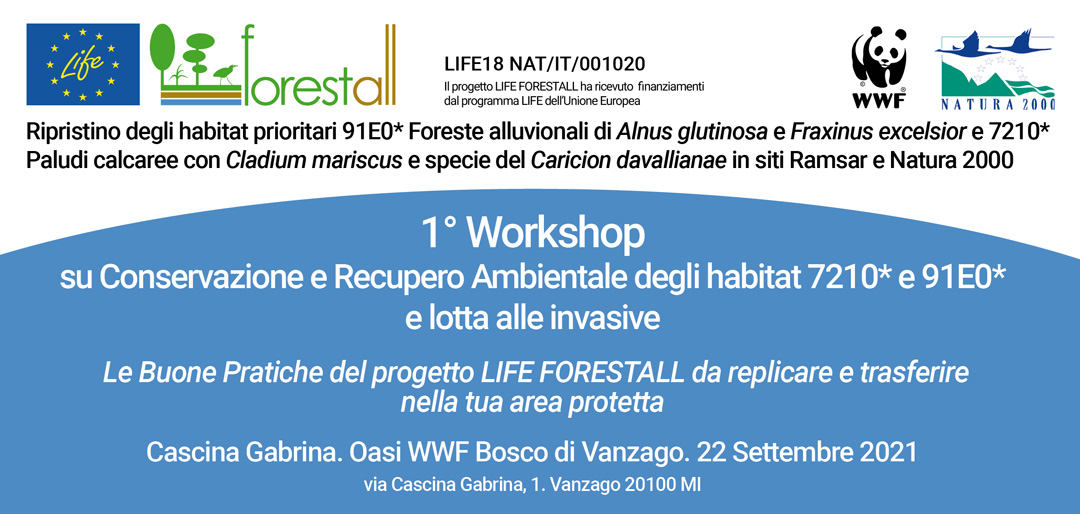 Life

forestall

LIFE18 NAT/IT/001020
Il progetto LIFE FORESTALL ha ricevuto finanziamenti dal programma LIFE dell'Unione Europea

WWF

NATURA 2000

Ripristino degli habitat prioritari 91E0* Foreste alluvionali di Alnus glutinosa e Fraxinus excelsior e 7210* Paludi calcaree con Cladium mariscus e specie del Caricion davallianae in siti Ramsar e Natura 2000

1° Workshop
su Conservazione e Recupero Ambientale degli habitat 7210* e 91E0* e lotta alle invasive

Le Buone Pratiche del progetto LIFE FORESTALL da replicare e trasferire nella tua area protetta

Cascina Gabrina. Oasi WWF Bosco di Vanzago. 22 Settembre 2021
via Cascina Gabrina, 1. Vanzago 20100 MI